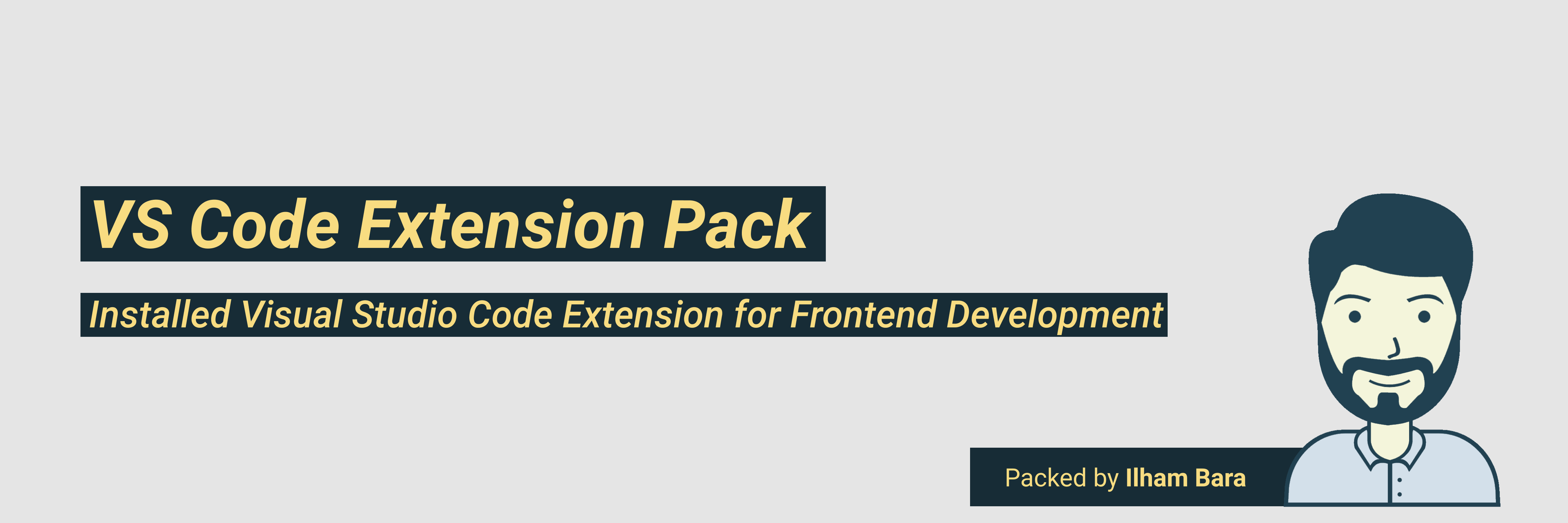 VS Code Extension Pack

Installed Visual Studio Code Extension for Frontend Development

Packed by Ilham Bara